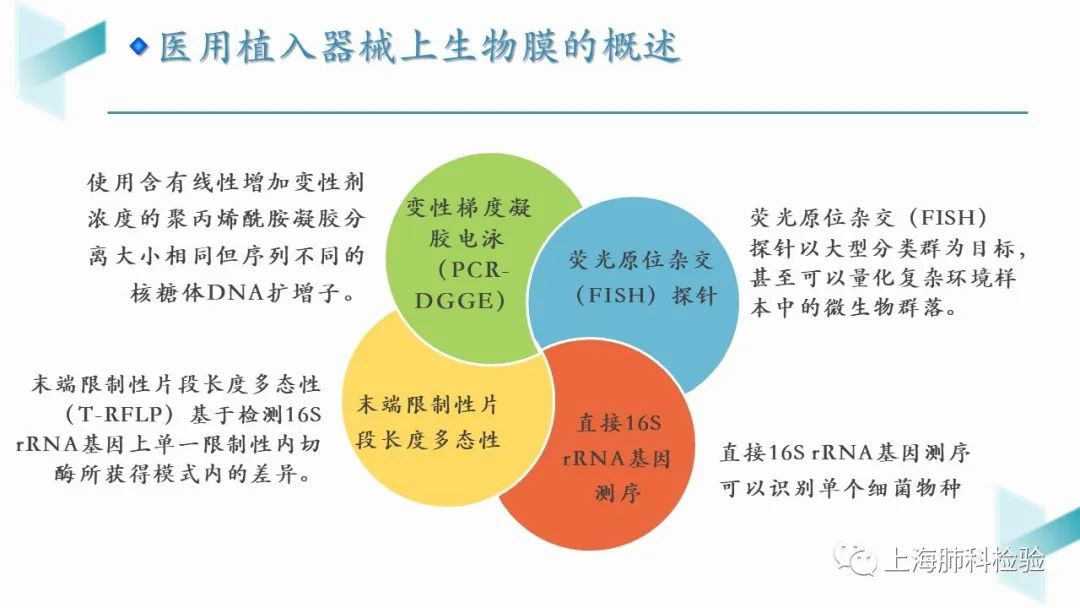 医用植入器械上生物膜的概述

使用含有线性增加变性剂浓度的聚丙烯酰胺凝胶分离大小相同但序列不同的核糖体DNA扩增子。

变性梯度凝胶电泳（PCR-DGGE）

荧光原位杂交（FISH）探针

荧光原位杂交（FISH）探针以大型分类群为目标，甚至可以量化复杂环境样本中的微生物群落。

末端限制性片段长度多态性（T-RFLP）基于检测16S rRNA基因上单一限制性内切酶所获得模式内的差异。

末端限制性片段长度多态性

直接16S rRNA基因测序

直接16S rRNA基因测序可以识别单个细菌物种

上海肺科检验